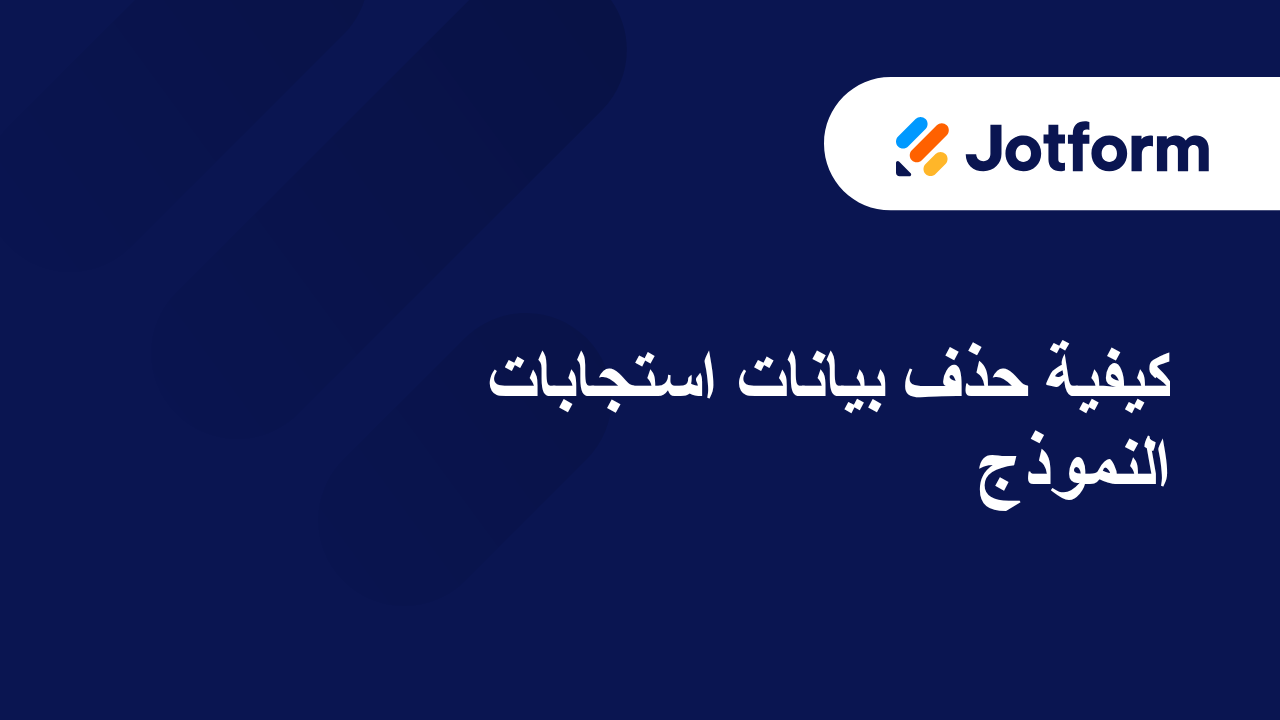 Jotform

كيفية حذف بيانات استجابات النموذج